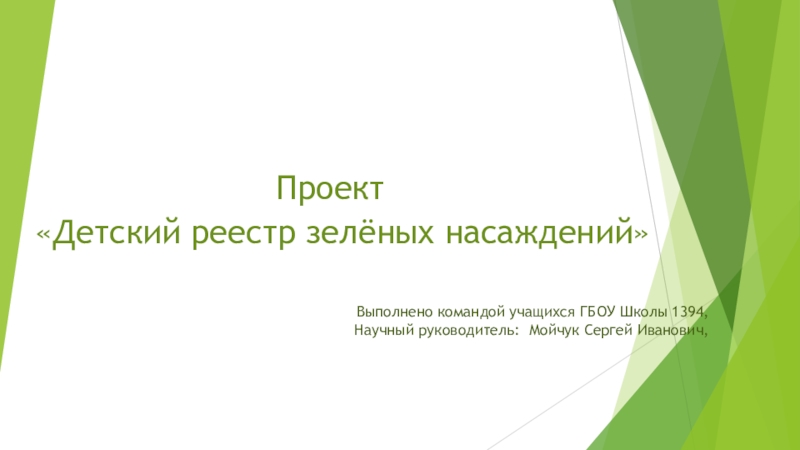 Проект
«Детский реестр зелёных насаждений»

Выполнено командой учащихся ГБОУ Школы 1394,
Научный руководитель: Мойчук Сергей Иванович,